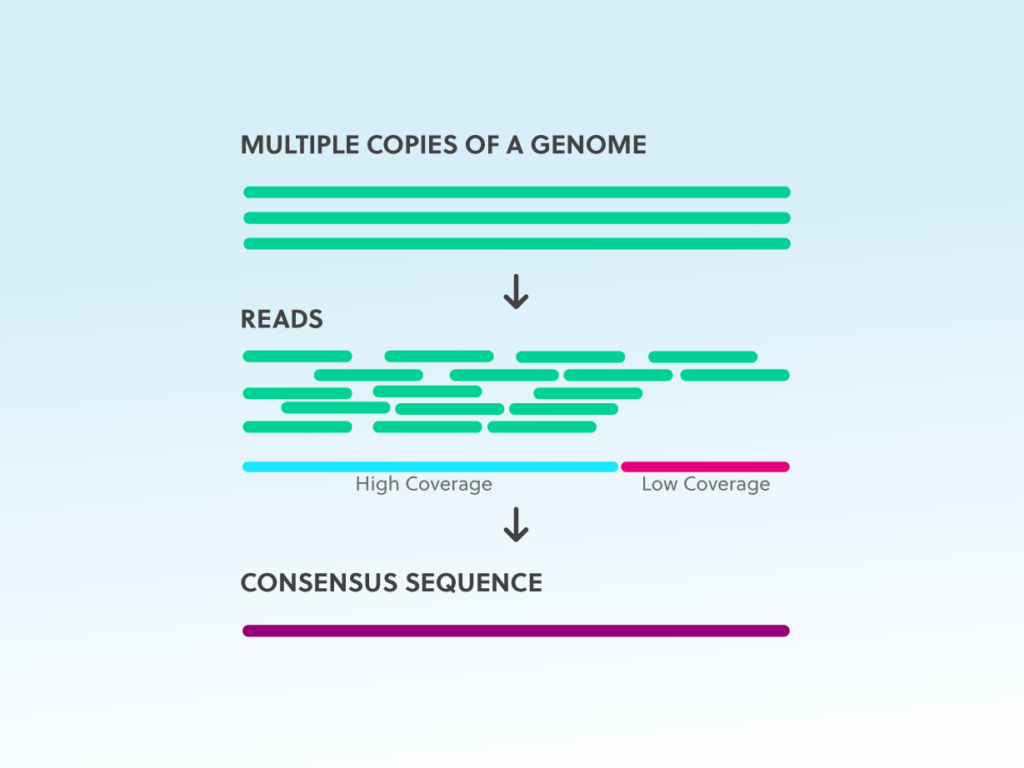 MULTIPLE COPIES OF A GENOME

READS

High Coverage

Low Coverage

CONSENSUS SEQUENCE